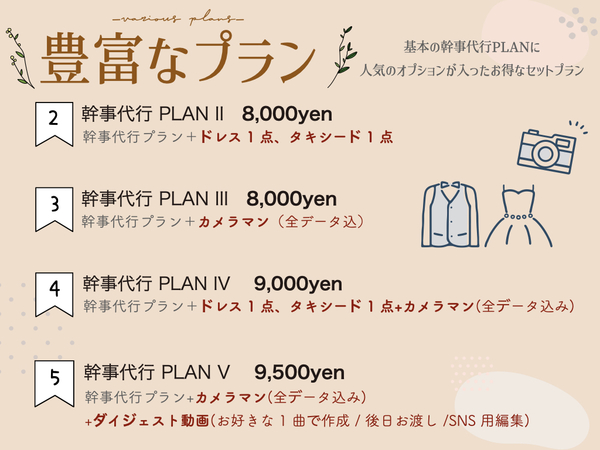 —various plans—

豊富なプラン

基本の幹事代行PLANに
人気のオプションが入ったお得なセットプラン

2
幹事代行 PLAN II 8,000yen
幹事代行プラン＋ドレス１点、タキシード１点

3
幹事代行 PLAN III 8,000yen
幹事代行プラン＋カメラマン（全データ込）

4
幹事代行 PLAN IV 9,000yen
幹事代行プラン＋ドレス１点、タキシード１点+カメラマン(全データ込み)

5
幹事代行 PLAN V 9,500yen
幹事代行プラン+カメラマン(全データ込み)
+ダイジェスト動画(お好きな１曲で作成 / 後日お渡し /SNS 用編集)